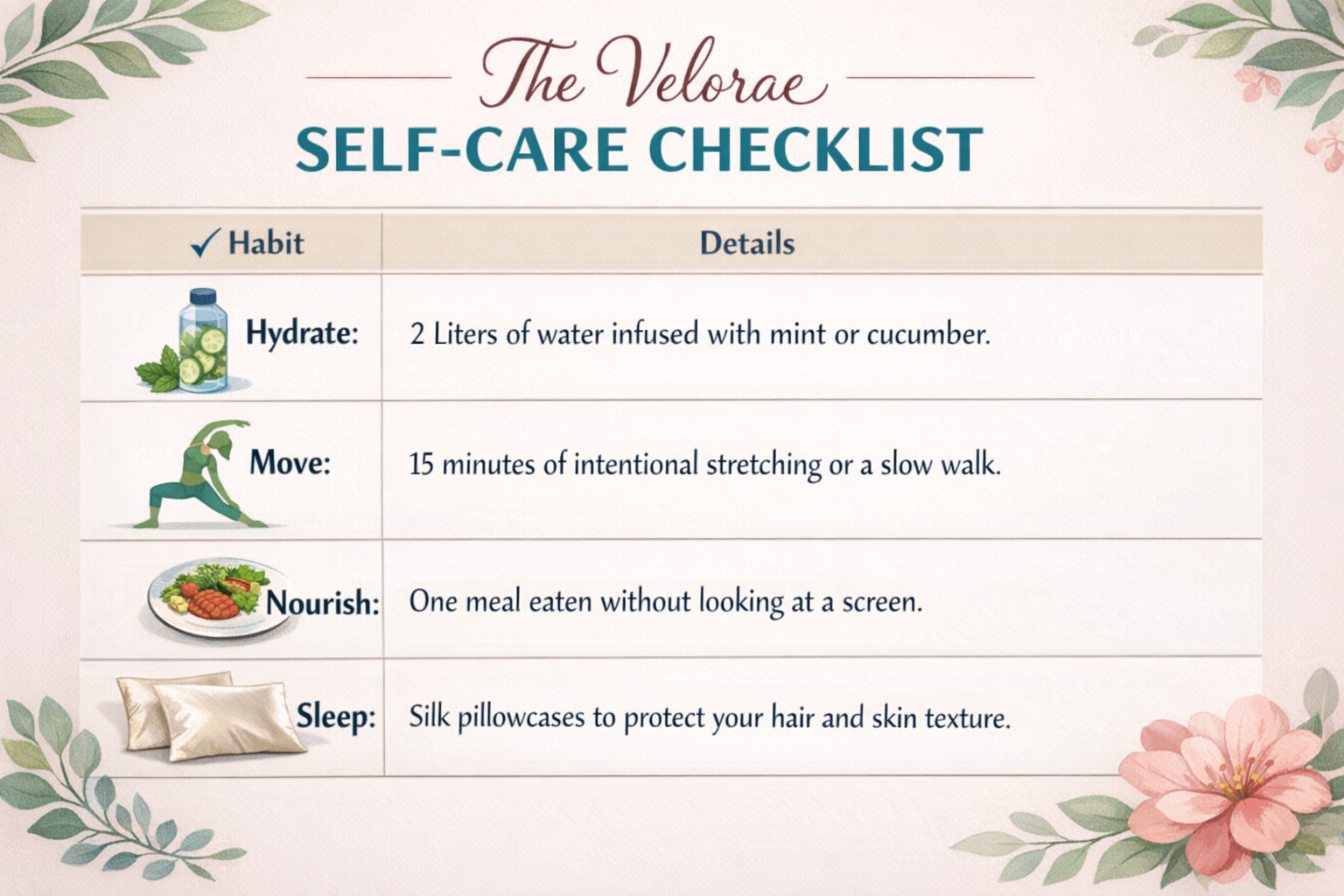 The Velorae
SELF-CARE CHECKLIST

| ✓ Habit | Details |
|---|---|
| Hydrate: | 2 Liters of water infused with mint or cucumber. |
| Move: | 15 minutes of intentional stretching or a slow walk. |
| Nourish: | One meal eaten without looking at a screen. |
| Sleep: | Silk pillowcases to protect your hair and skin texture. |